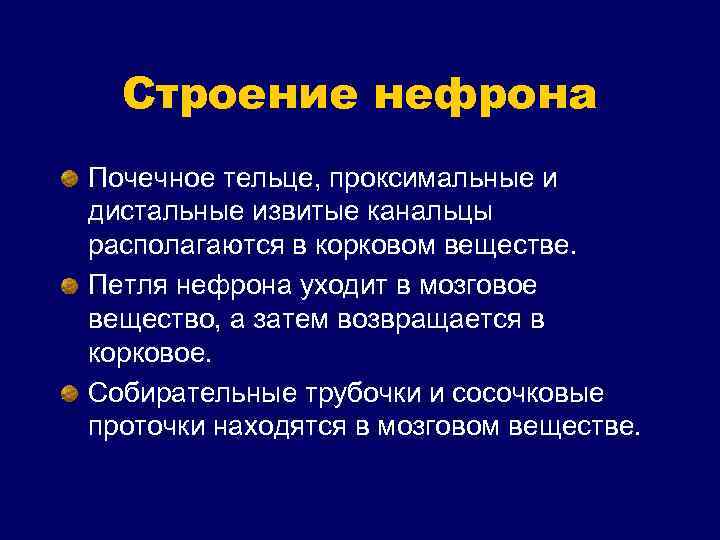 Строение нефрона

Почечное тельце, проксимальные и дистальные извитые канальцы располагаются в корковом веществе.

Петля нефрона уходит в мозговое вещество, а затем возвращается в корковое.

Собирательные трубочки и сосочковые проточки находятся в мозговом веществе.